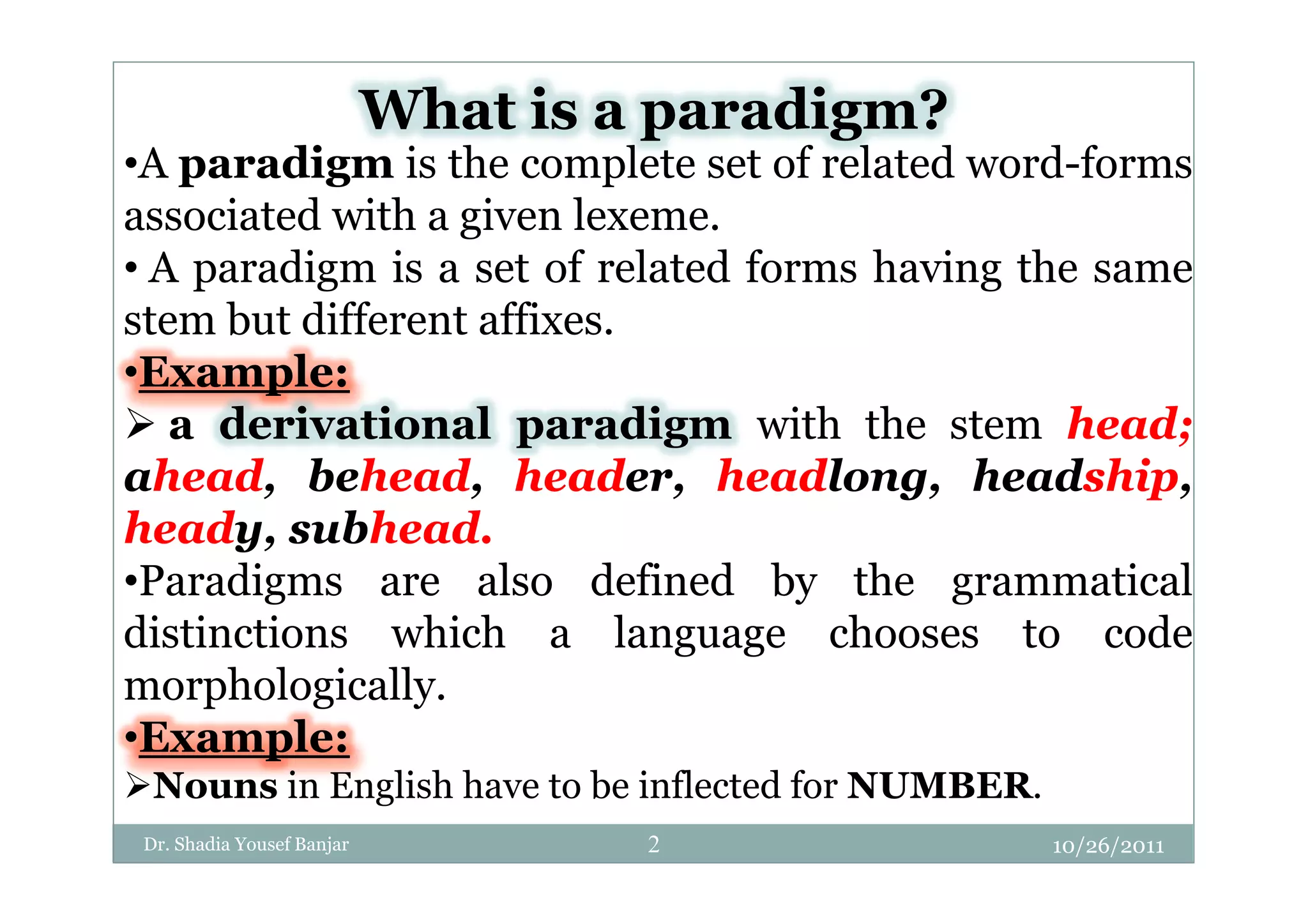 What is a paradigm?

•A paradigm is the complete set of related word-forms associated with a given lexeme.

• A paradigm is a set of related forms having the same stem but different affixes.

•Example:

➢ a derivational paradigm with the stem head; ahead, behead, header, headlong, headship, heady, subhead.

•Paradigms are also defined by the grammatical distinctions which a language chooses to code morphologically.

•Example:

➢Nouns in English have to be inflected for NUMBER.

Dr. Shadia Yousef Banjar 2 10/26/2011